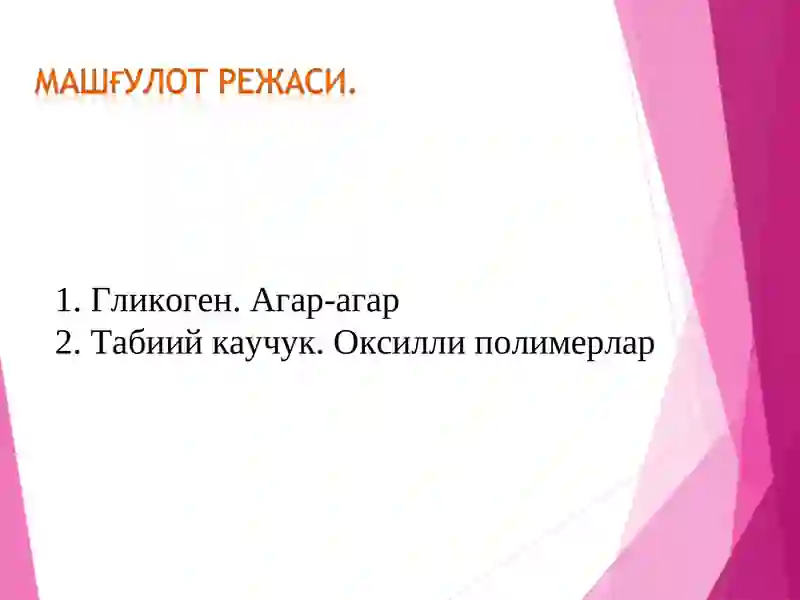 МАШҒУЛОТ РЕЖАСИ.

1. Гликоген. Агар-агар
2. Табиий каучук. Оксилли полимерлар